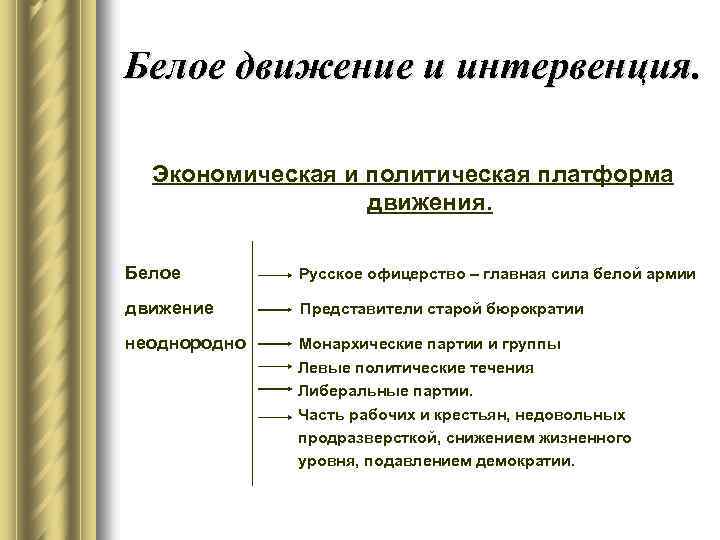 Белое движение и интервенция.

Экономическая и политическая платформа движения.

Белое движение неоднородно

Русское офицерство – главная сила белой армии
Представители старой бюрократии
Монархические партии и группы
Левые политические течения
Либеральные партии.
Часть рабочих и крестьян, недовольных продразверсткой, снижением жизненного уровня, подавлением демократии.